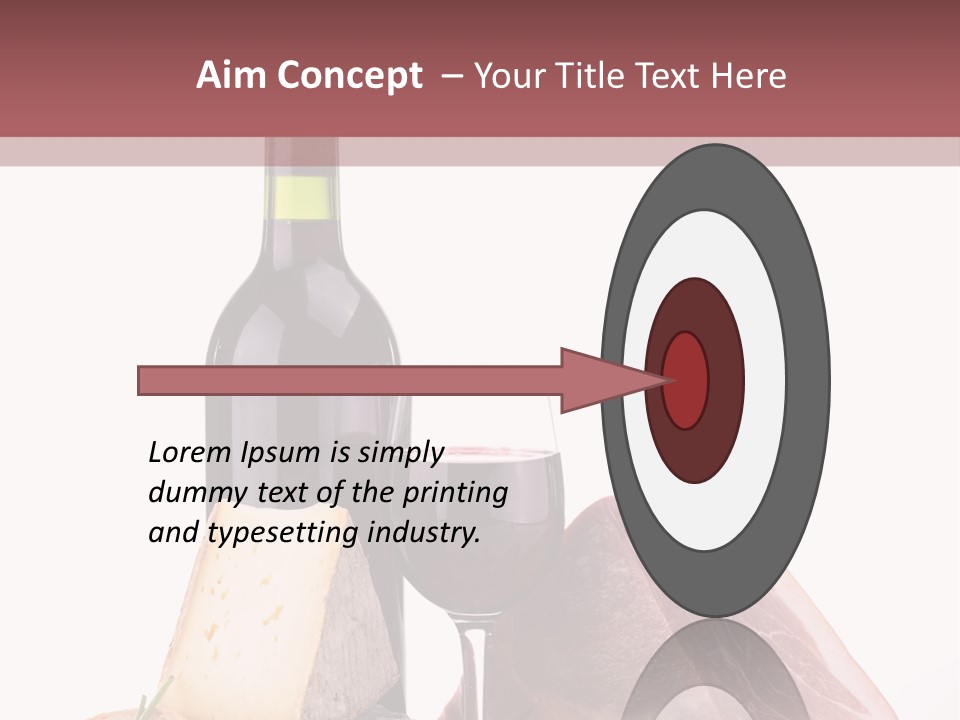 Aim Concept – Your Title Text Here

Lorem Ipsum is simply dummy text of the printing and typesetting industry.